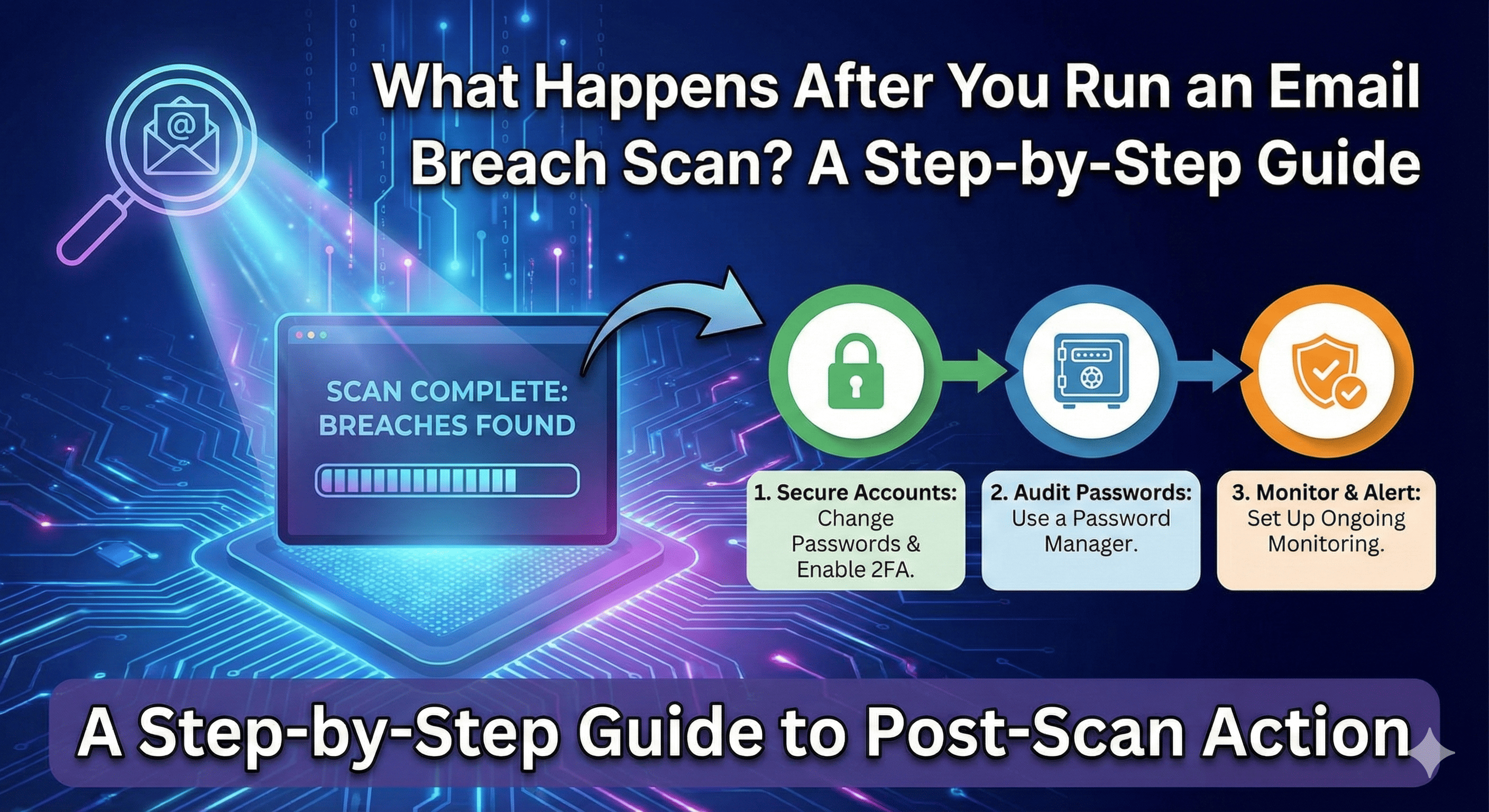 What Happens After You Run an Email Breach Scan? A Step-by-Step Guide

@

SCAN COMPLETE: BREACHES FOUND

1. Secure Accounts: Change Passwords & Enable 2FA.

2. Audit Passwords: Use a Password Manager.

3. Monitor & Alert: Set Up Ongoing Monitoring.

A Step-by-Step Guide to Post-Scan Action